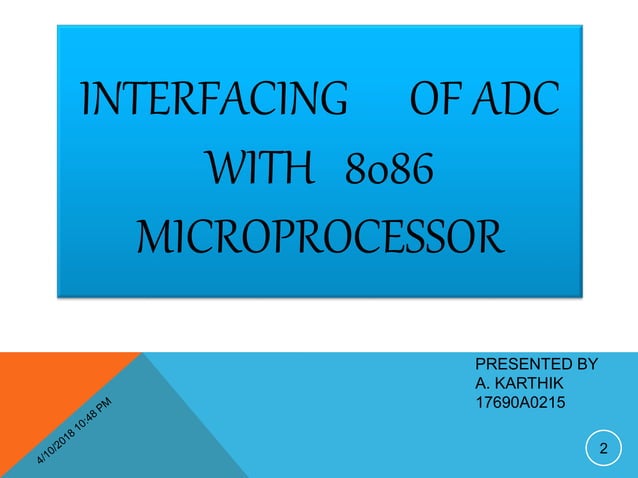 INTERFACING OF ADC WITH 8086 MICROPROCESSOR

PRESENTED BY
A. KARTHIK
17690A0215

4/10/2018 10:48 PM

2